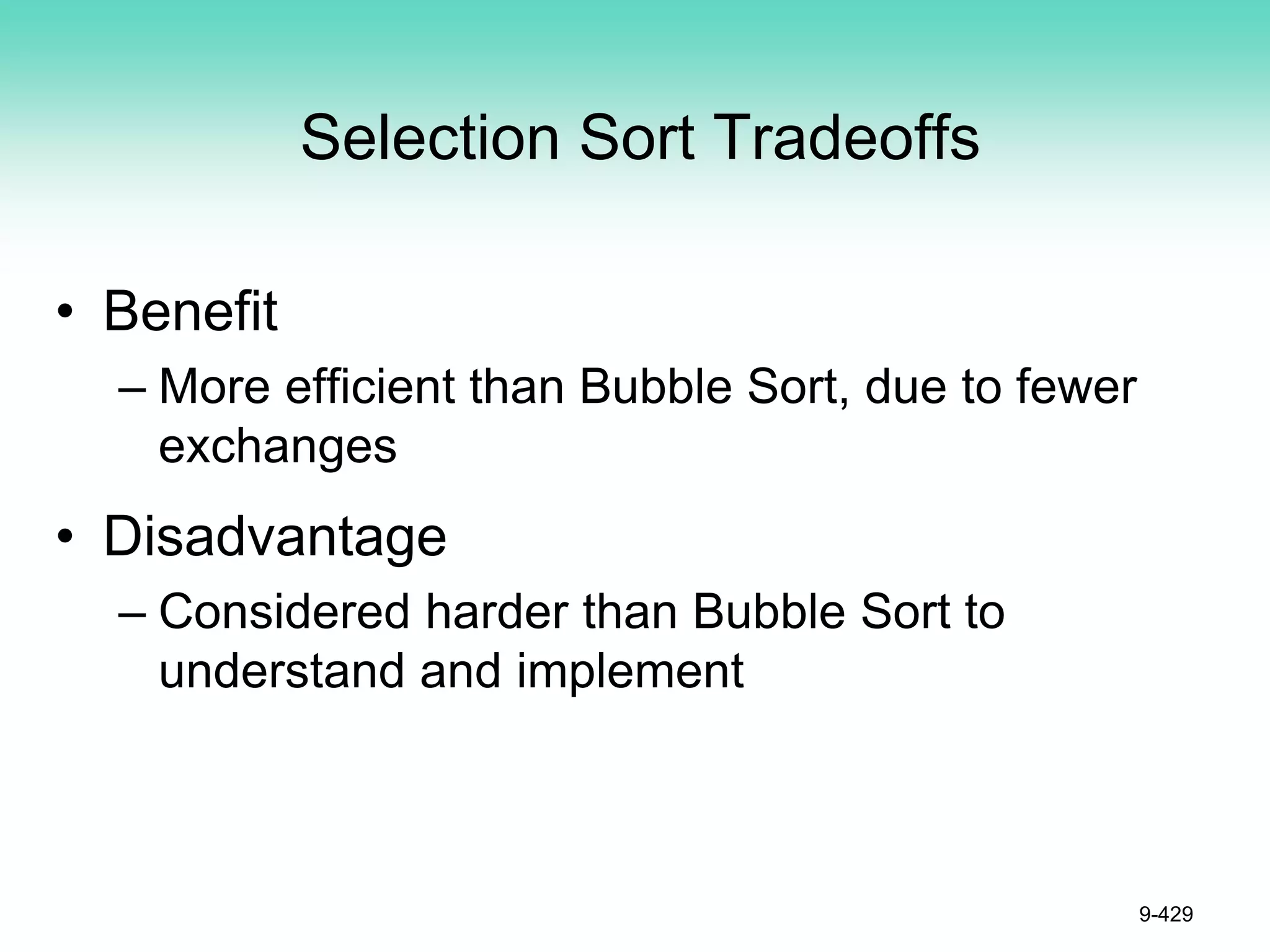 Selection Sort Tradeoffs

• Benefit
– More efficient than Bubble Sort, due to fewer exchanges

• Disadvantage
– Considered harder than Bubble Sort to understand and implement

9-429